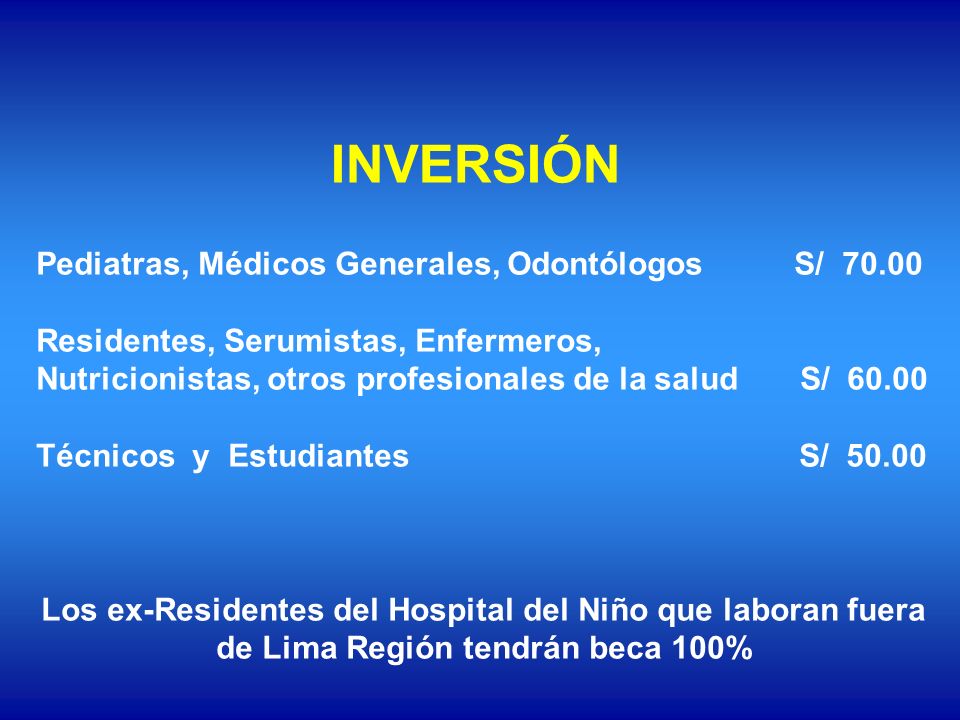 INVERSIÓN

Pediatras, Médicos Generales, Odontólogos S/ 70.00

Residentes, Serumistas, Enfermeros, Nutricionistas, otros profesionales de la salud S/ 60.00

Técnicos y Estudiantes S/ 50.00

Los ex-Residentes del Hospital del Niño que laboran fuera de Lima Región tendrán beca 100%